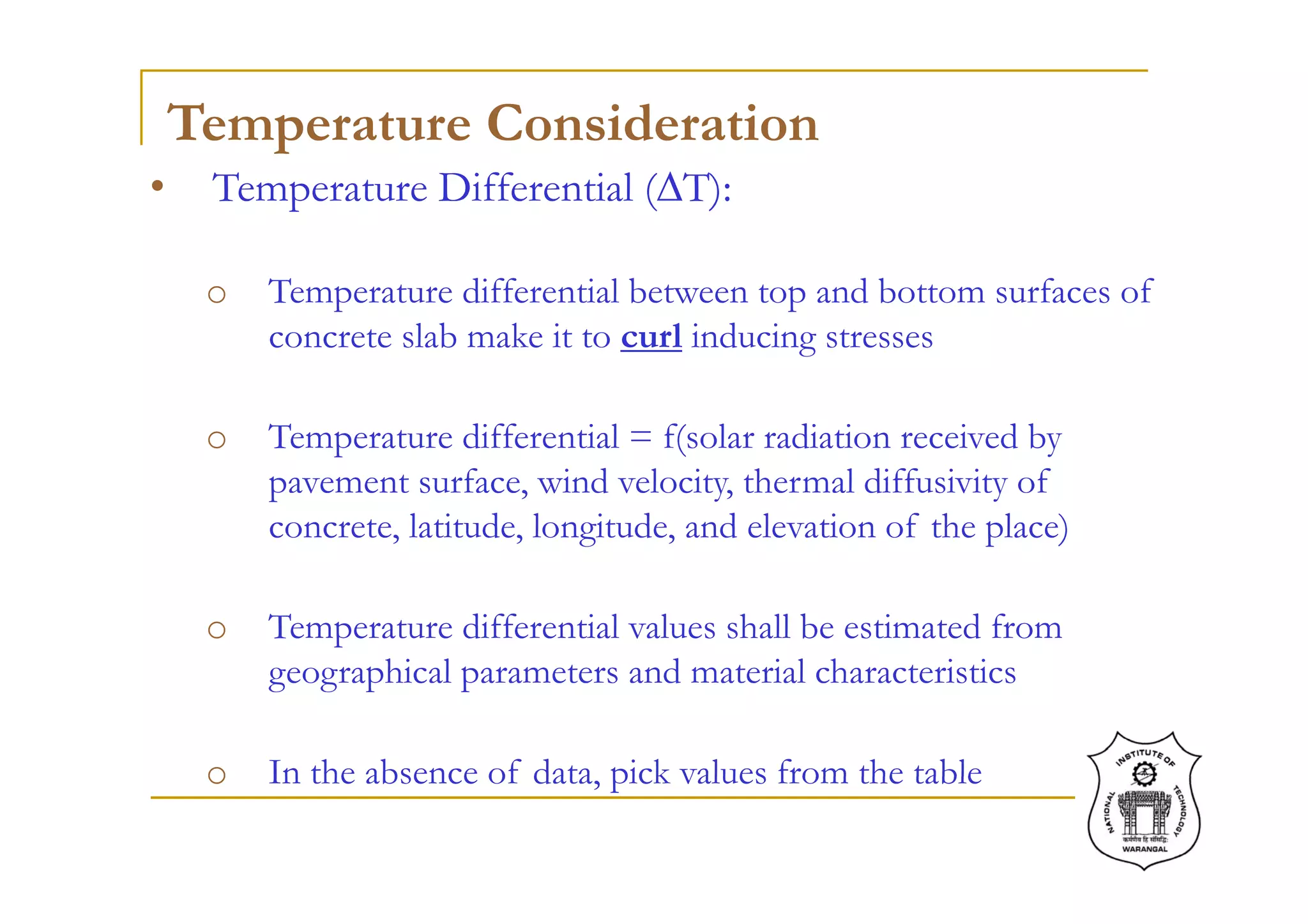 Temperature Consideration

• Temperature Differential (ΔT):

○ Temperature differential between top and bottom surfaces of concrete slab make it to curl inducing stresses

○ Temperature differential = f(solar radiation received by pavement surface, wind velocity, thermal diffusivity of concrete, latitude, longitude, and elevation of the place)

○ Temperature differential values shall be estimated from geographical parameters and material characteristics

○ In the absence of data, pick values from the table

NATIONAL INSTITUTE OF TECHNOLOGY
कर्मणैव हि संसिद्धिः
WARANGAL